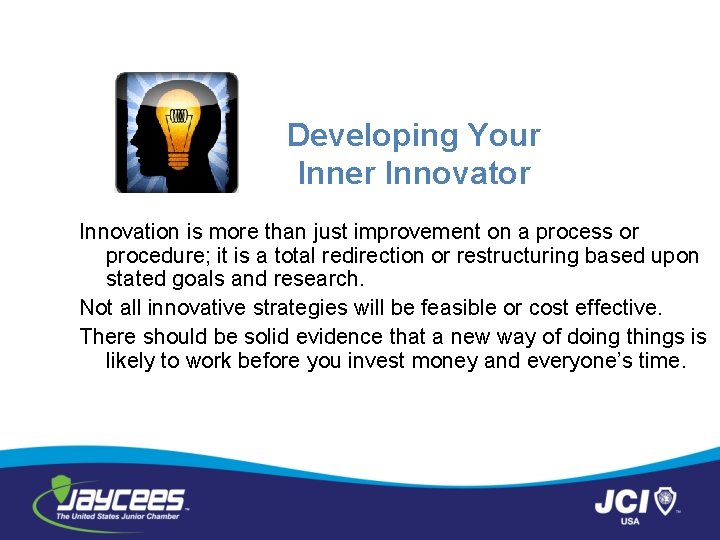 Developing Your Inner Innovator

Innovation is more than just improvement on a process or procedure; it is a total redirection or restructuring based upon stated goals and research.

Not all innovative strategies will be feasible or cost effective.

There should be solid evidence that a new way of doing things is likely to work before you invest money and everyone's time.

JAYCEES
The United States Junior Chamber

JCI
USA